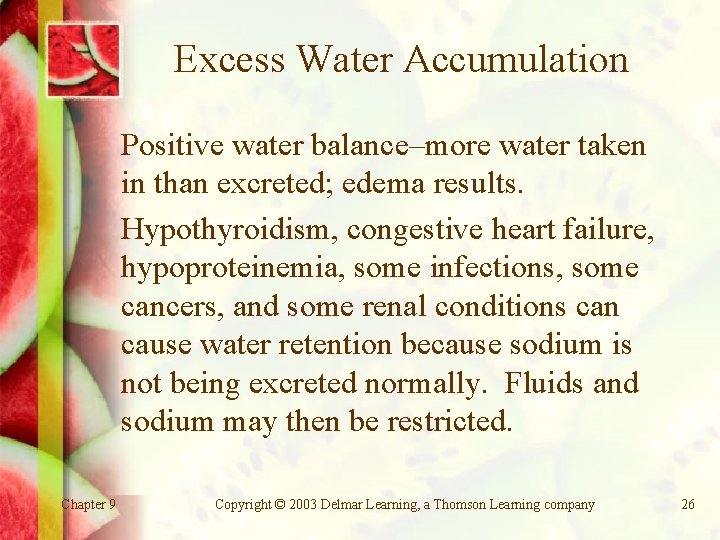 Excess Water Accumulation

Positive water balance–more water taken in than excreted; edema results.

Hypothyroidism, congestive heart failure, hypoproteinemia, some infections, some cancers, and some renal conditions can cause water retention because sodium is not being excreted normally. Fluids and sodium may then be restricted.

Chapter 9 Copyright © 2003 Delmar Learning, a Thomson Learning company 26